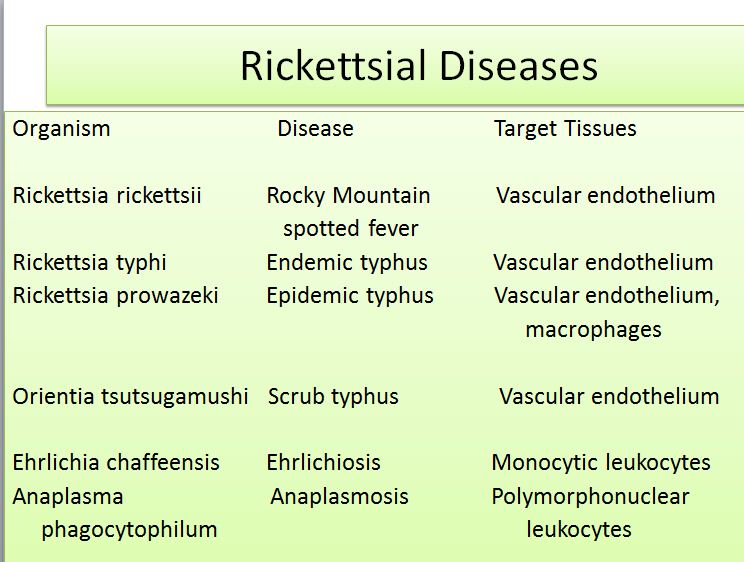 Rickettsial Diseases

| Organism | Disease | Target Tissues |
|---|---|---|
| Rickettsia rickettsii | Rocky Mountain spotted fever | Vascular endothelium |
| Rickettsia typhi | Endemic typhus | Vascular endothelium |
| Rickettsia prowazeki | Epidemic typhus | Vascular endothelium, macrophages |
| Orientia tsutsugamushi | Scrub typhus | Vascular endothelium |
| Ehrlichia chaffeensis | Ehrlichiosis | Monocytic leukocytes |
| Anaplasma phagocytophilum | Anaplasmosis | Polymorphonuclear leukocytes |